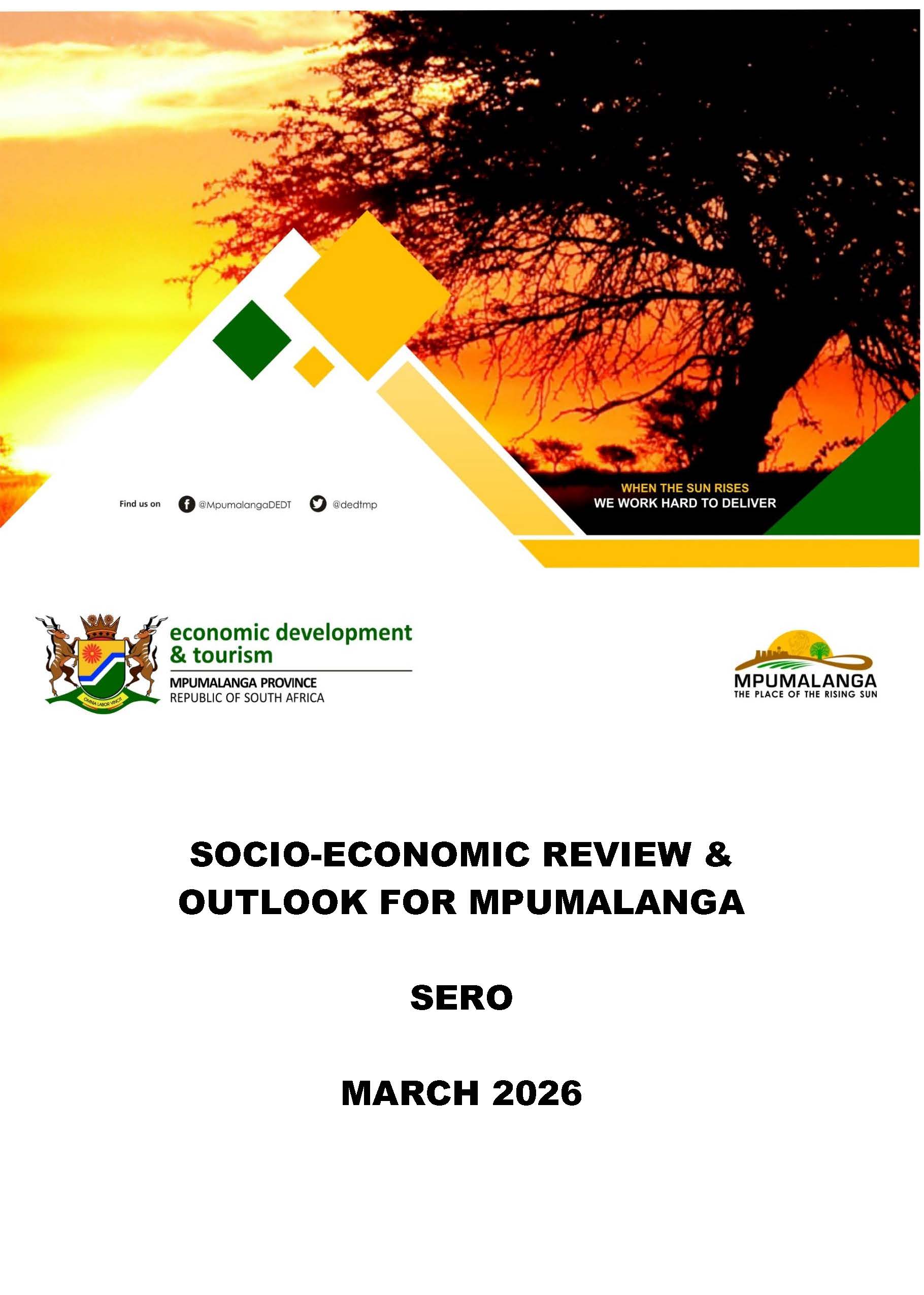 Find us on @MpumalangaDEDT @dedtmp

WHEN THE SUN RISES
WE WORK HARD TO DELIVER

OMNIA LABOR VINCIT

economic development & tourism

MPUMALANGA PROVINCE
REPUBLIC OF SOUTH AFRICA

MPUMALANGA
THE PLACE OF THE RISING SUN

SOCIO-ECONOMIC REVIEW & OUTLOOK FOR MPUMALANGA

SERO

MARCH 2026